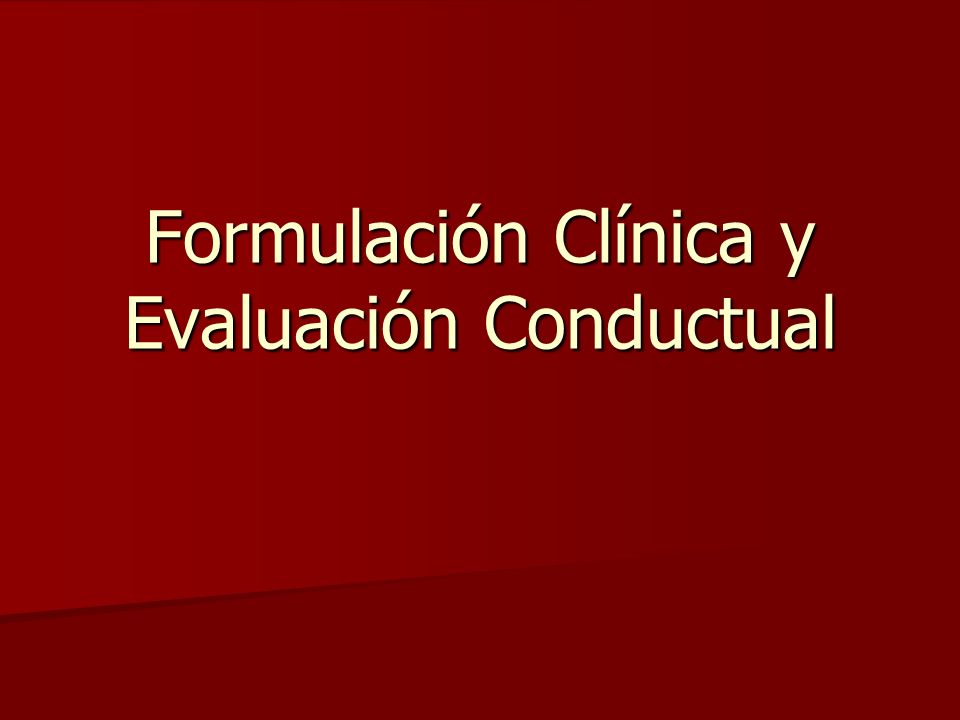 Formulación Clínica y Evaluación Conductual